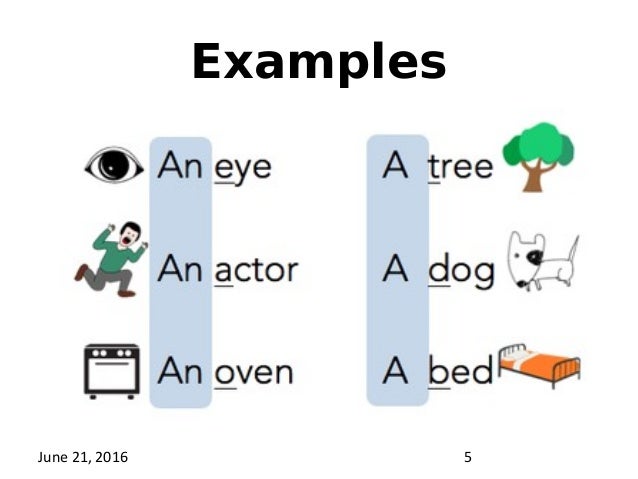 Examples

An eye
An actor
An oven

A tree
A dog
A bed

June 21, 2016

5